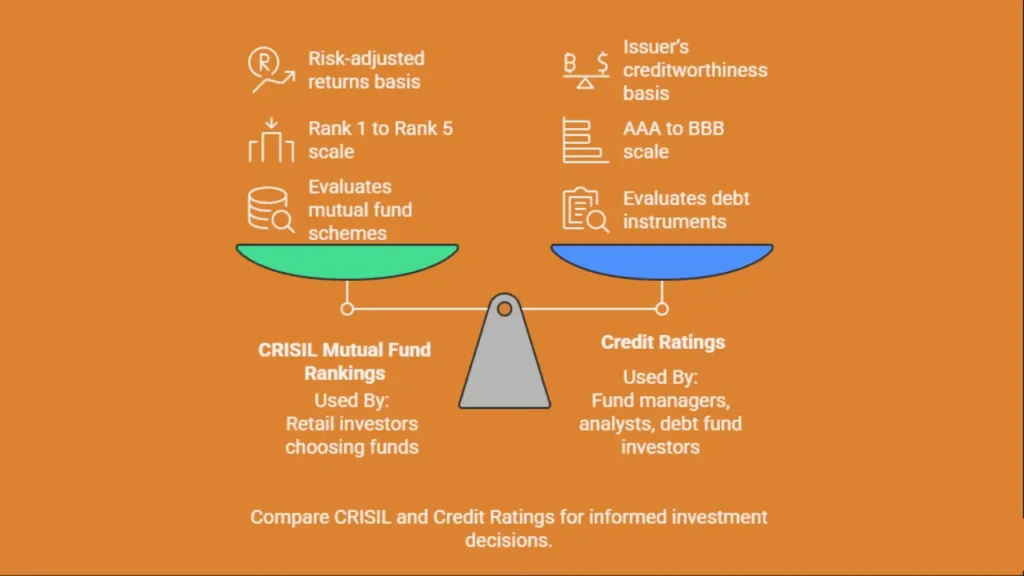 Risk-adjusted returns basis

Rank 1 to Rank 5 scale

Evaluates mutual fund schemes

Issuer's creditworthiness basis

AAA to BBB scale

Evaluates debt instruments

CRISIL Mutual Fund Rankings

Used By: Retail investors choosing funds

Credit Ratings

Used By: Fund managers, analysts, debt fund investors

Compare CRISIL and Credit Ratings for informed investment decisions.